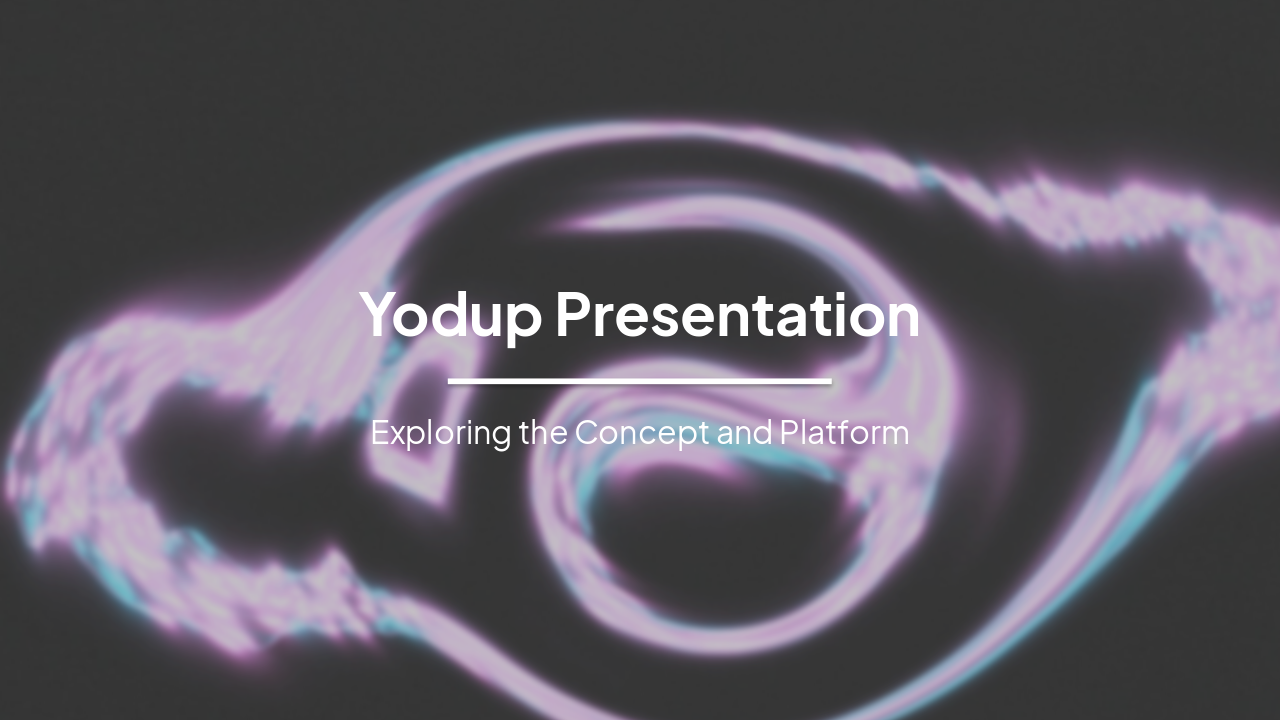 Yodup Presentation

Exploring the Concept and Platform